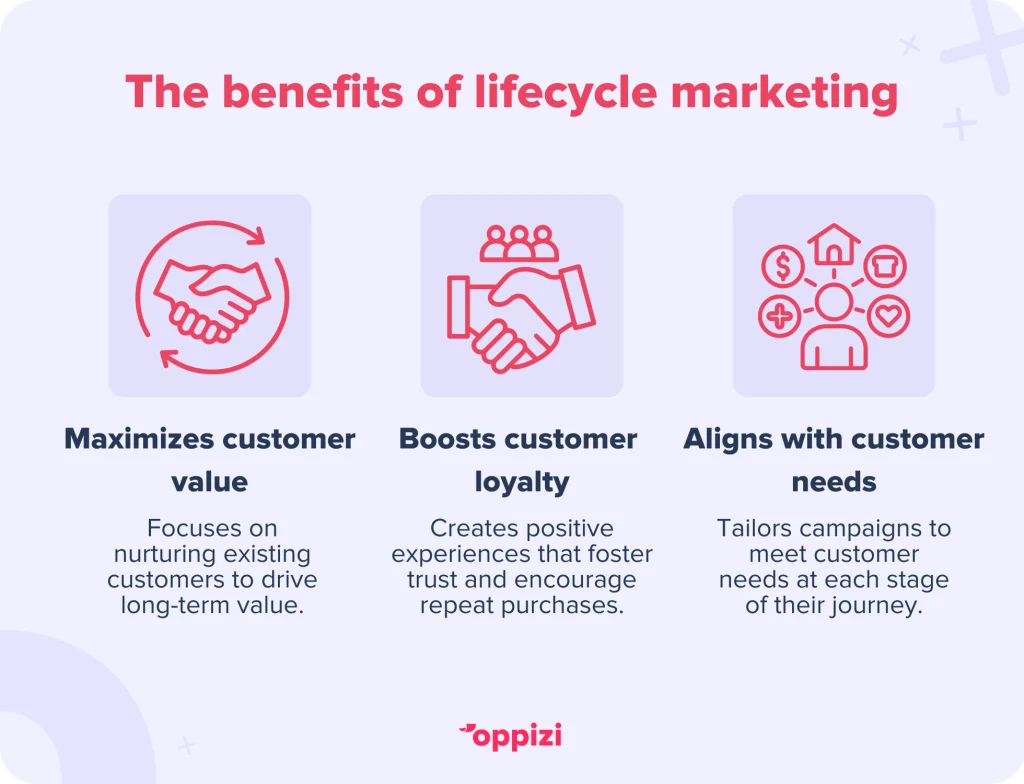 The benefits of lifecycle marketing

Maximizes customer value

Focuses on nurturing existing customers to drive long-term value.

Boosts customer loyalty

Creates positive experiences that foster trust and encourage repeat purchases.

Aligns with customer needs

Tailors campaigns to meet customer needs at each stage of their journey.

oppizi